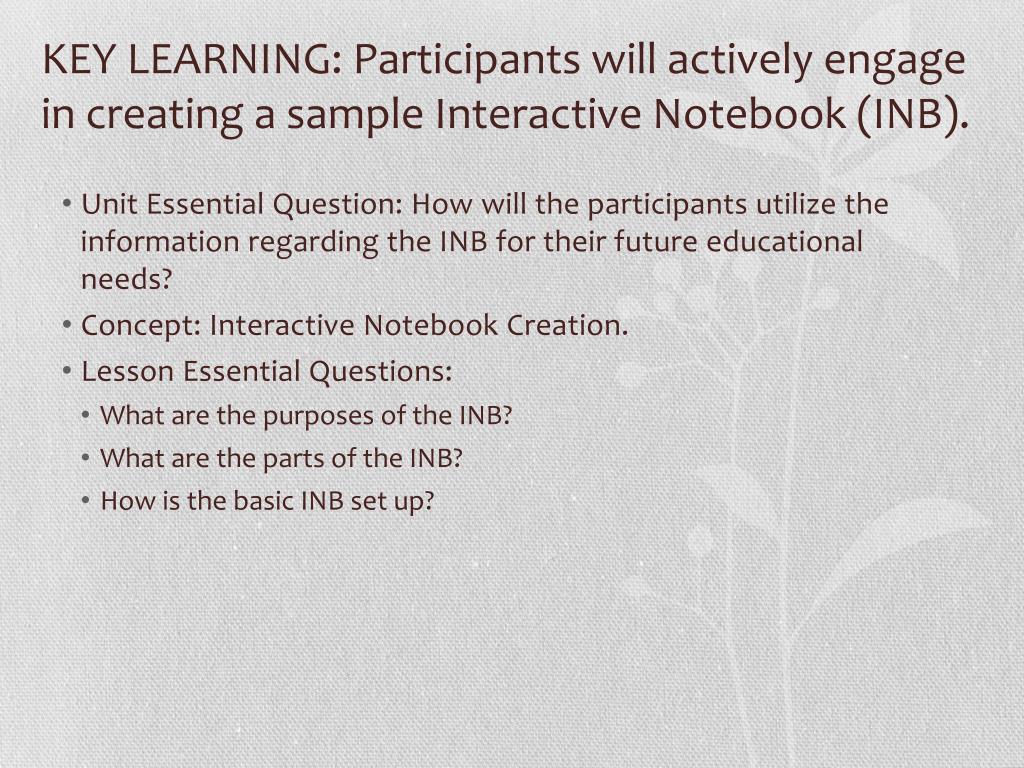 KEY LEARNING: Participants will actively engage in creating a sample Interactive Notebook (INB).

• Unit Essential Question: How will the participants utilize the information regarding the INB for their future educational needs?
• Concept: Interactive Notebook Creation.
• Lesson Essential Questions:
• What are the purposes of the INB?
• What are the parts of the INB?
• How is the basic INB set up?